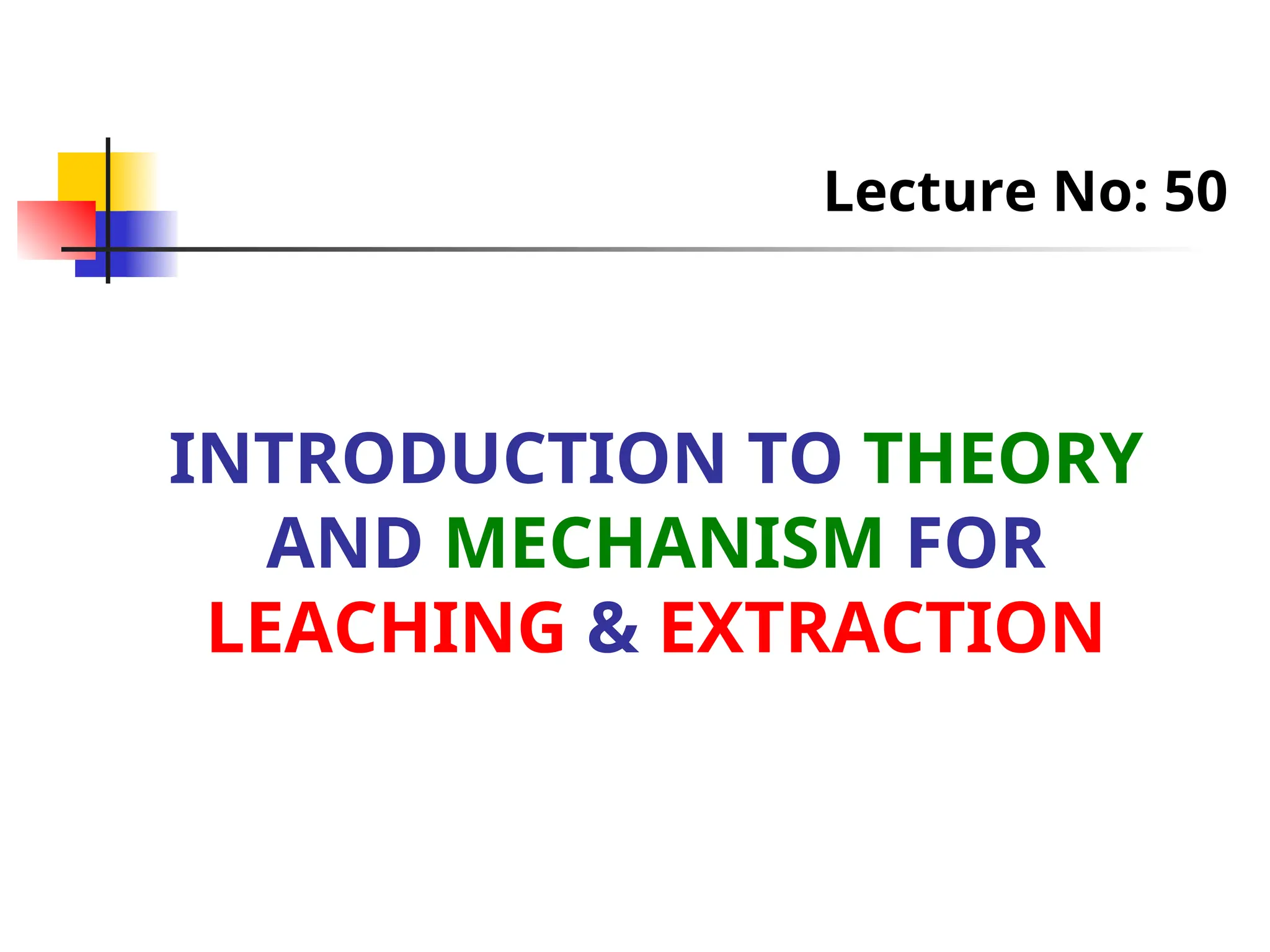 Lecture No: 50

INTRODUCTION TO THEORY AND MECHANISM FOR LEACHING & EXTRACTION